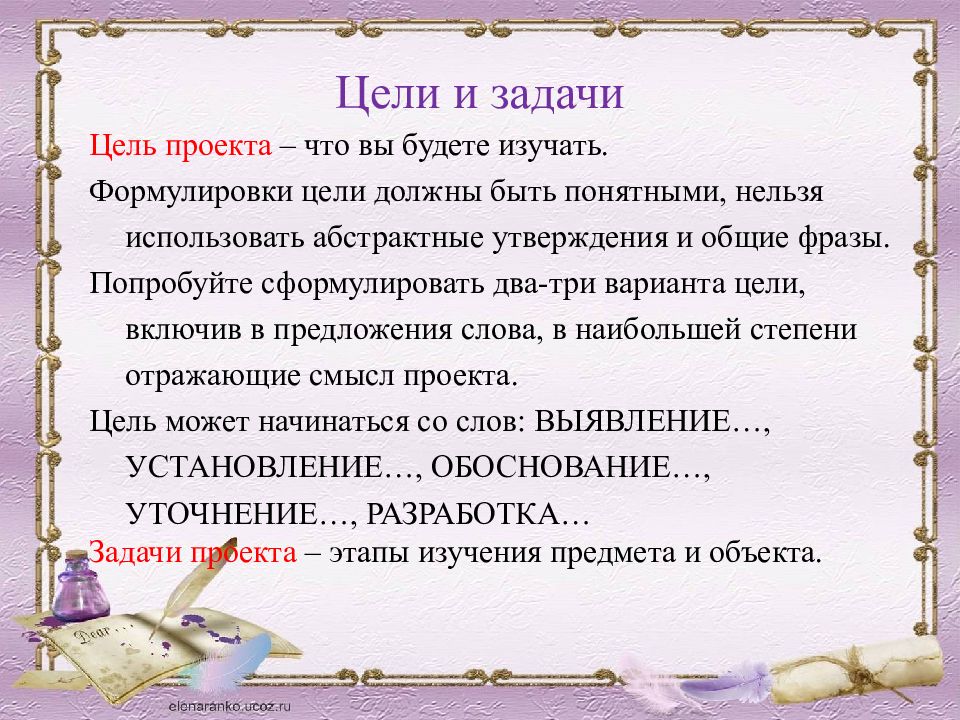 Цели и задачи

Цель проекта – что вы будете изучать.

Формулировки цели должны быть понятными, нельзя использовать абстрактные утверждения и общие фразы.

Попробуйте сформулировать два-три варианта цели, включив в предложения слова, в наибольшей степени отражающие смысл проекта.

Цель может начинаться со слов: ВЫЯВЛЕНИЕ…, УСТАНОВЛЕНИЕ…, ОБОСНОВАНИЕ…, УТОЧНЕНИЕ…, РАЗРАБОТКА…

Задачи проекта – этапы изучения предмета и объекта.

Dear

elenaranko.ucoz.ru